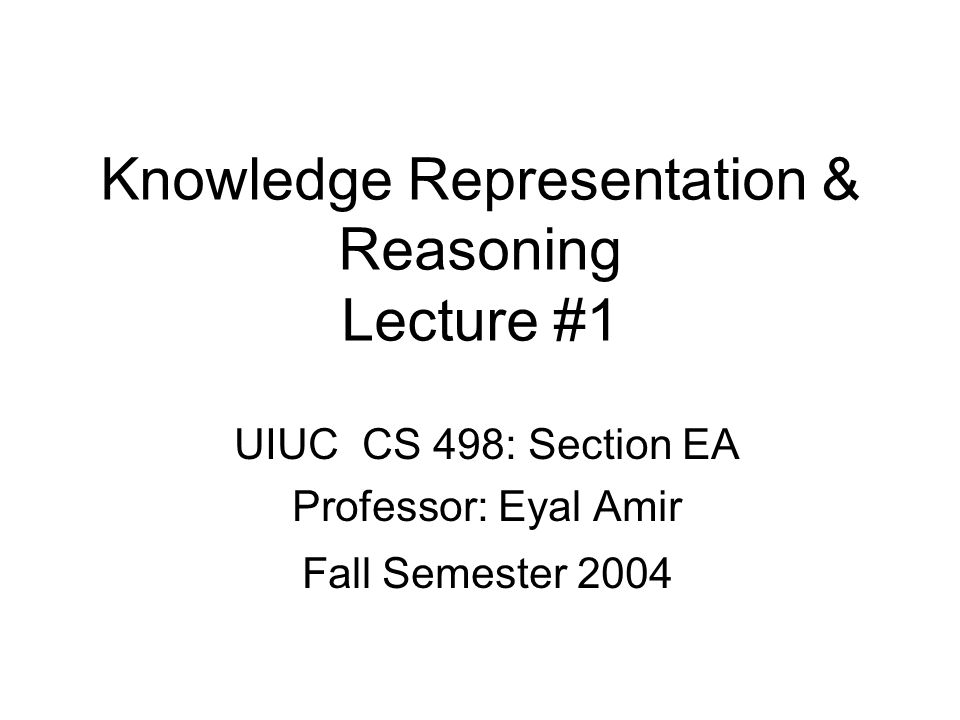 Knowledge Representation & Reasoning
Lecture #1

UIUC CS 498: Section EA

Professor: Eyal Amir

Fall Semester 2004